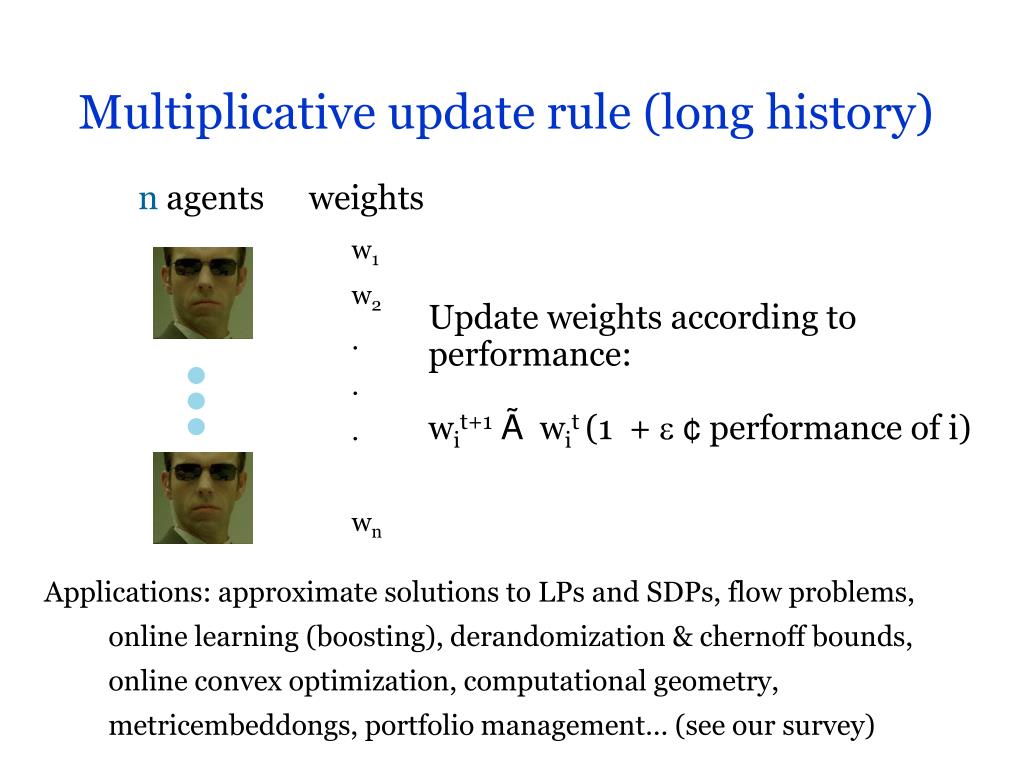 Multiplicative update rule (long history)

n agents weights

$w_1$

$w_2$

.

.

.

$w_n$

Update weights according to performance:

$w_i^{t+1}$ Ã $w_i^t$ (1 + ε ¢ performance of i)

Applications: approximate solutions to LPs and SDPs, flow problems, online learning (boosting), derandomization & chernoff bounds, online convex optimization, computational geometry, metricembeddongs, portfolio management… (see our survey)